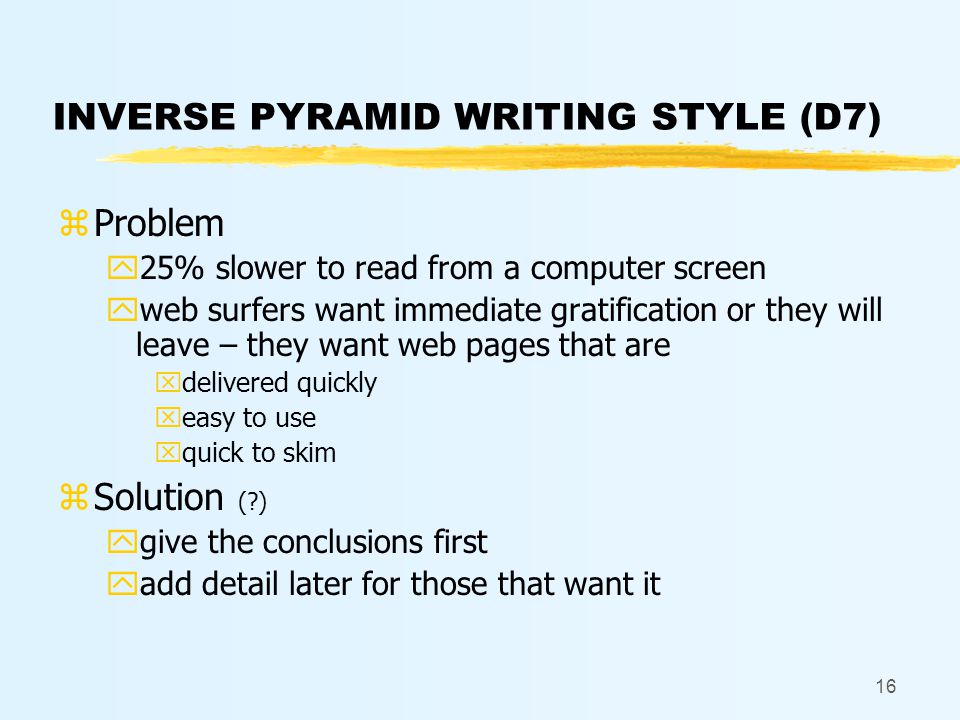 INVERSE PYRAMID WRITING STYLE (D7)

Problem

25% slower to read from a computer screen

web surfers want immediate gratification or they will leave – they want web pages that are

delivered quickly

easy to use

quick to skim

Solution (?)

give the conclusions first

add detail later for those that want it

16